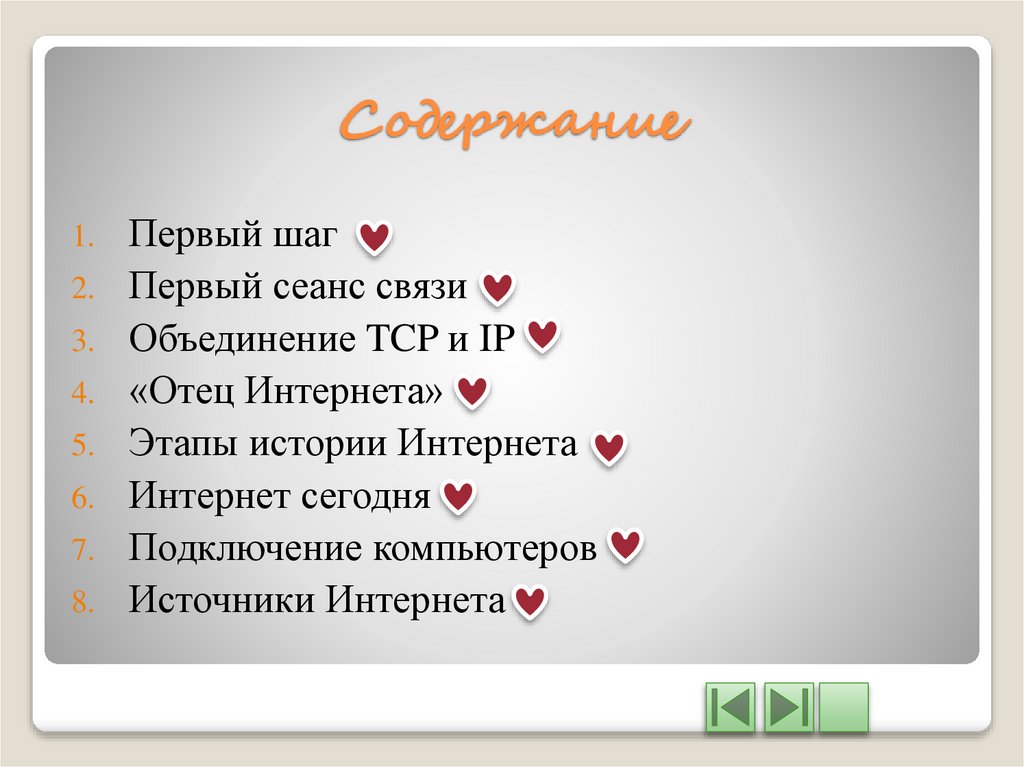 Содержание

1. Первый шаг
2. Первый сеанс связи
3. Объединение TCP и IP
4. «Отец Интернета»
5. Этапы истории Интернета
6. Интернет сегодня
7. Подключение компьютеров
8. Источники Интернета